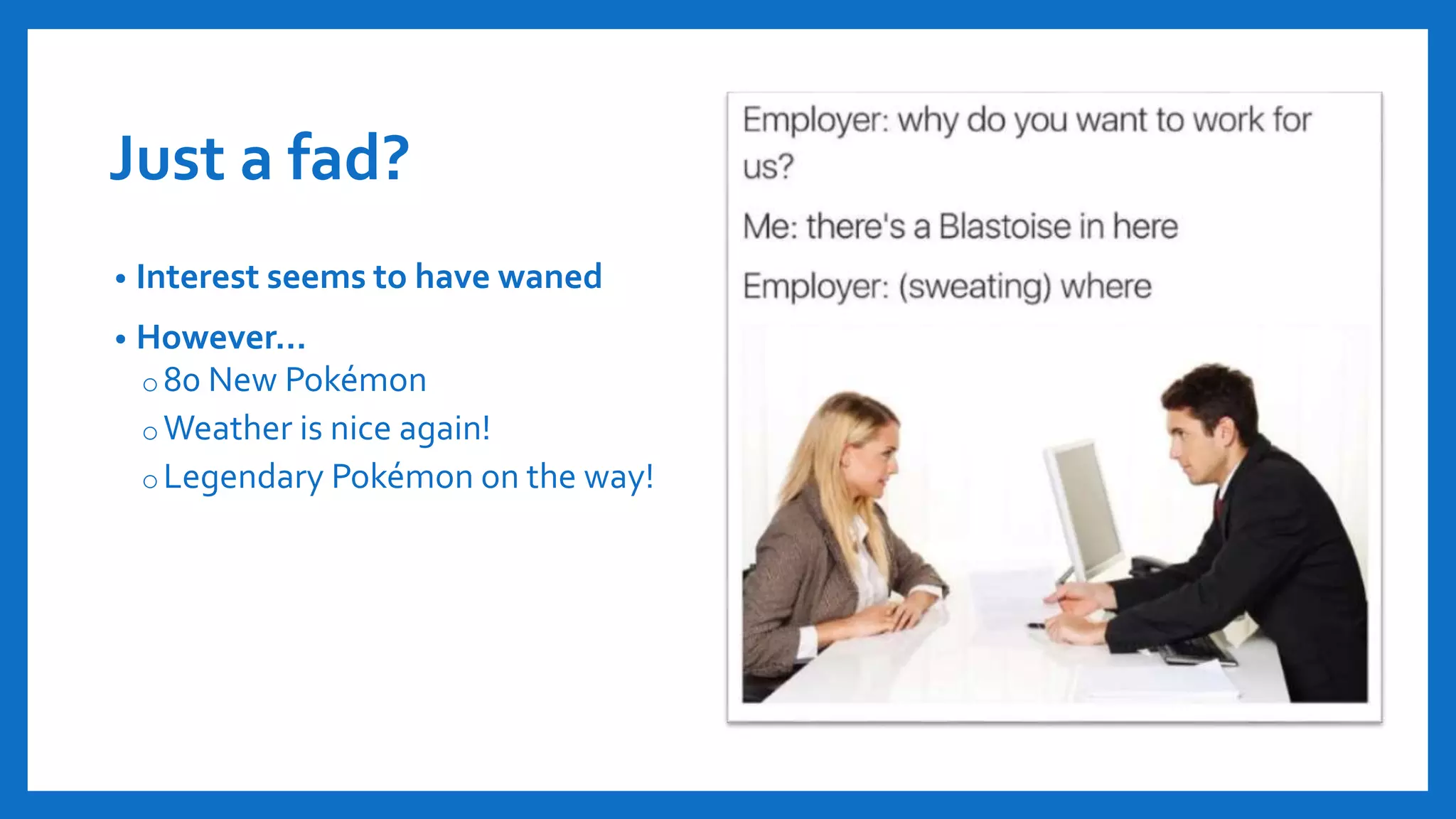 Just a fad?

• Interest seems to have waned
• However…
  ○ 80 New Pokémon
  ○ Weather is nice again!
  ○ Legendary Pokémon on the way!

Employer: why do you want to work for us?

Me: there's a Blastoise in here

Employer: (sweating) where